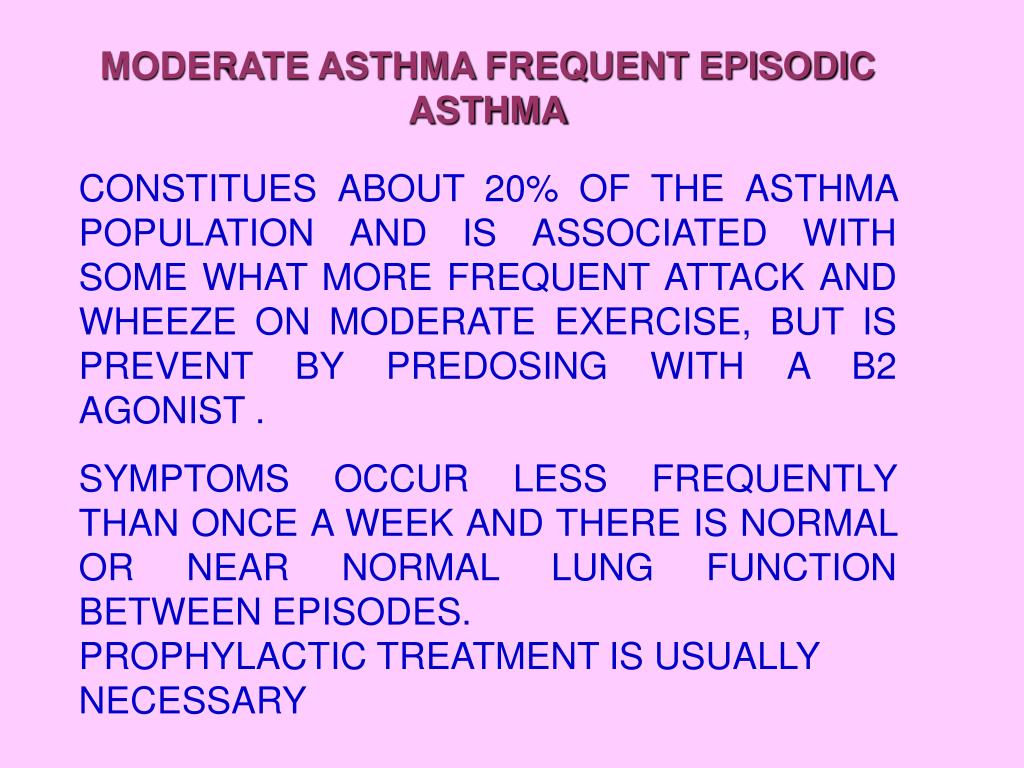 MODERATE ASTHMA FREQUENT EPISODIC ASTHMA

CONSTITUES ABOUT 20% OF THE ASTHMA POPULATION AND IS ASSOCIATED WITH SOME WHAT MORE FREQUENT ATTACK AND WHEEZE ON MODERATE EXERCISE, BUT IS PREVENT BY PREDOSING WITH A B2 AGONIST .

SYMPTOMS OCCUR LESS FREQUENTLY THAN ONCE A WEEK AND THERE IS NORMAL OR NEAR NORMAL LUNG FUNCTION BETWEEN EPISODES.
PROPHYLACTIC TREATMENT IS USUALLY NECESSARY